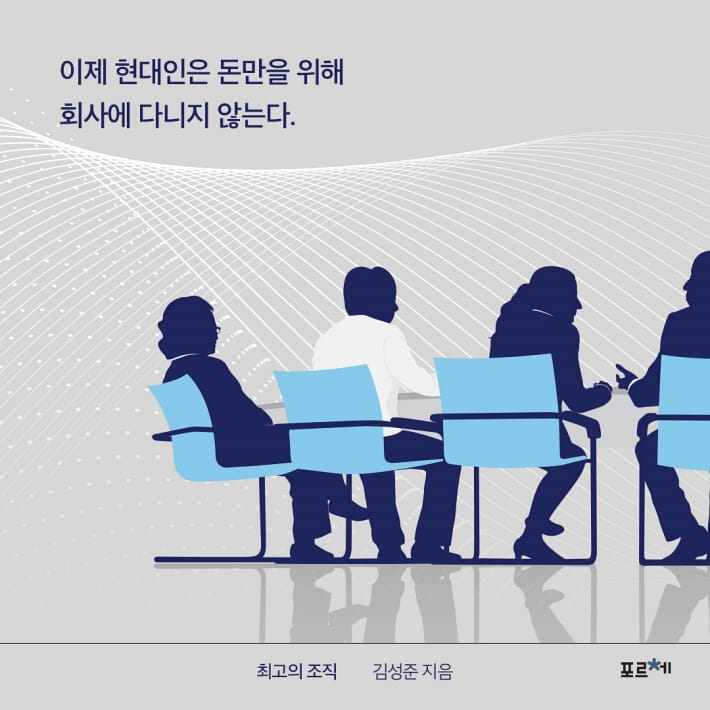 이제 현대인은 돈만을 위해
회사에 다니지 않는다.

최고의 조직 김성준 지음

포르체